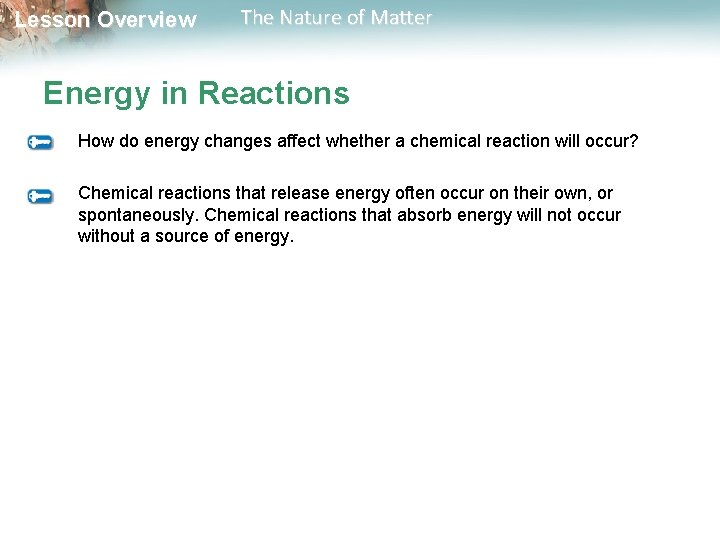 Lesson Overview The Nature of Matter

Energy in Reactions

How do energy changes affect whether a chemical reaction will occur?

Chemical reactions that release energy often occur on their own, or spontaneously. Chemical reactions that absorb energy will not occur without a source of energy.